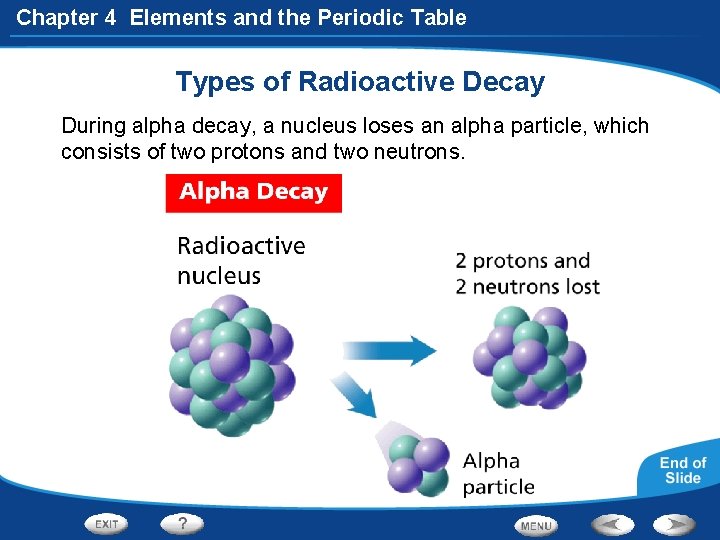 Chapter 4 Elements and the Periodic Table

Types of Radioactive Decay

During alpha decay, a nucleus loses an alpha particle, which consists of two protons and two neutrons.

Alpha Decay

Radioactive nucleus

2 protons and 2 neutrons lost

Alpha particle

End of Slide

EXIT

?

MENU